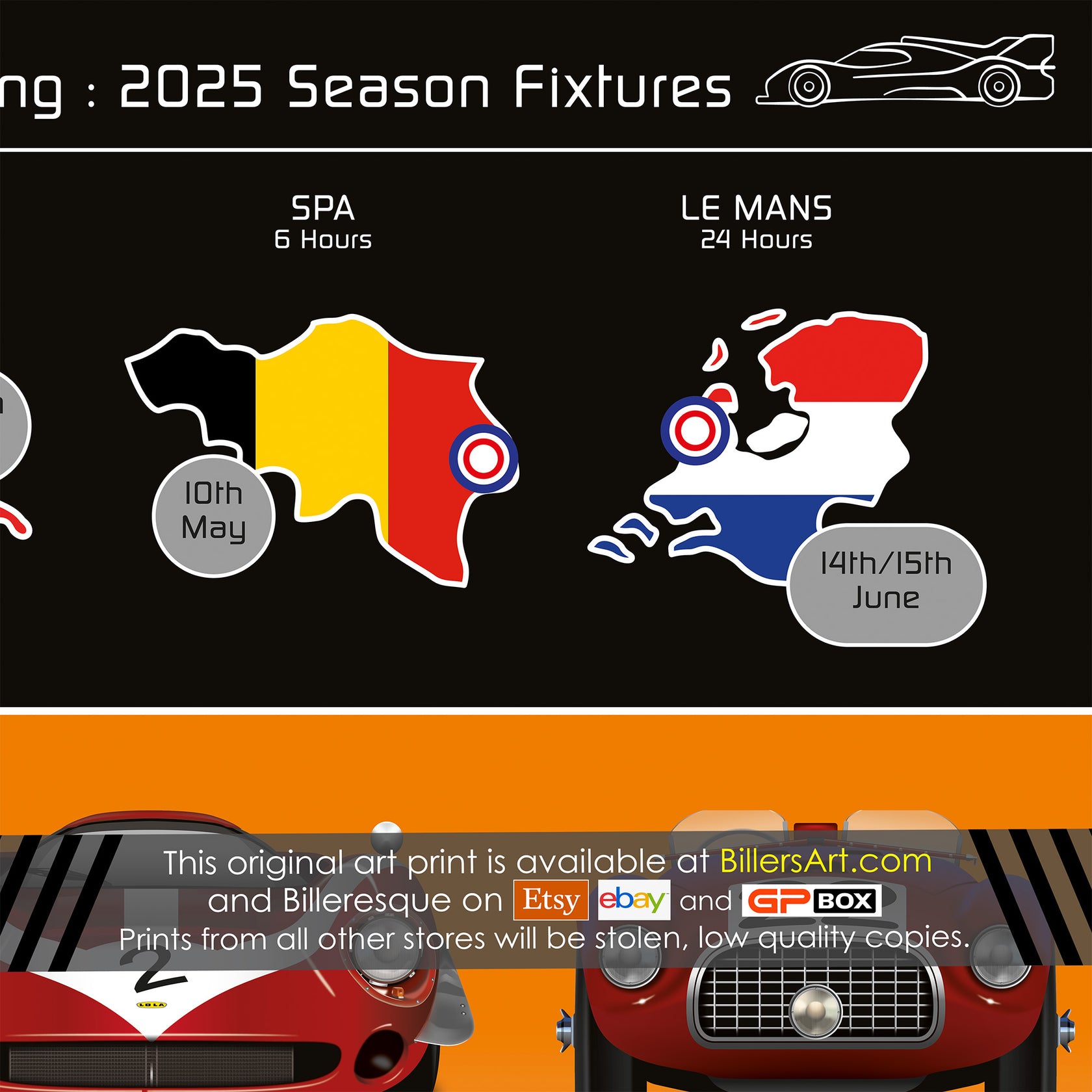 ng : 2025 Season Fixtures

SPA
6 Hours

10th May

LE MANS
24 Hours

14th/15th June

This original art print is available at BillersArt.com and Billeresque on Etsy ebay and GP BOX
Prints from all other stores will be stolen, low quality copies.

2

LOLA